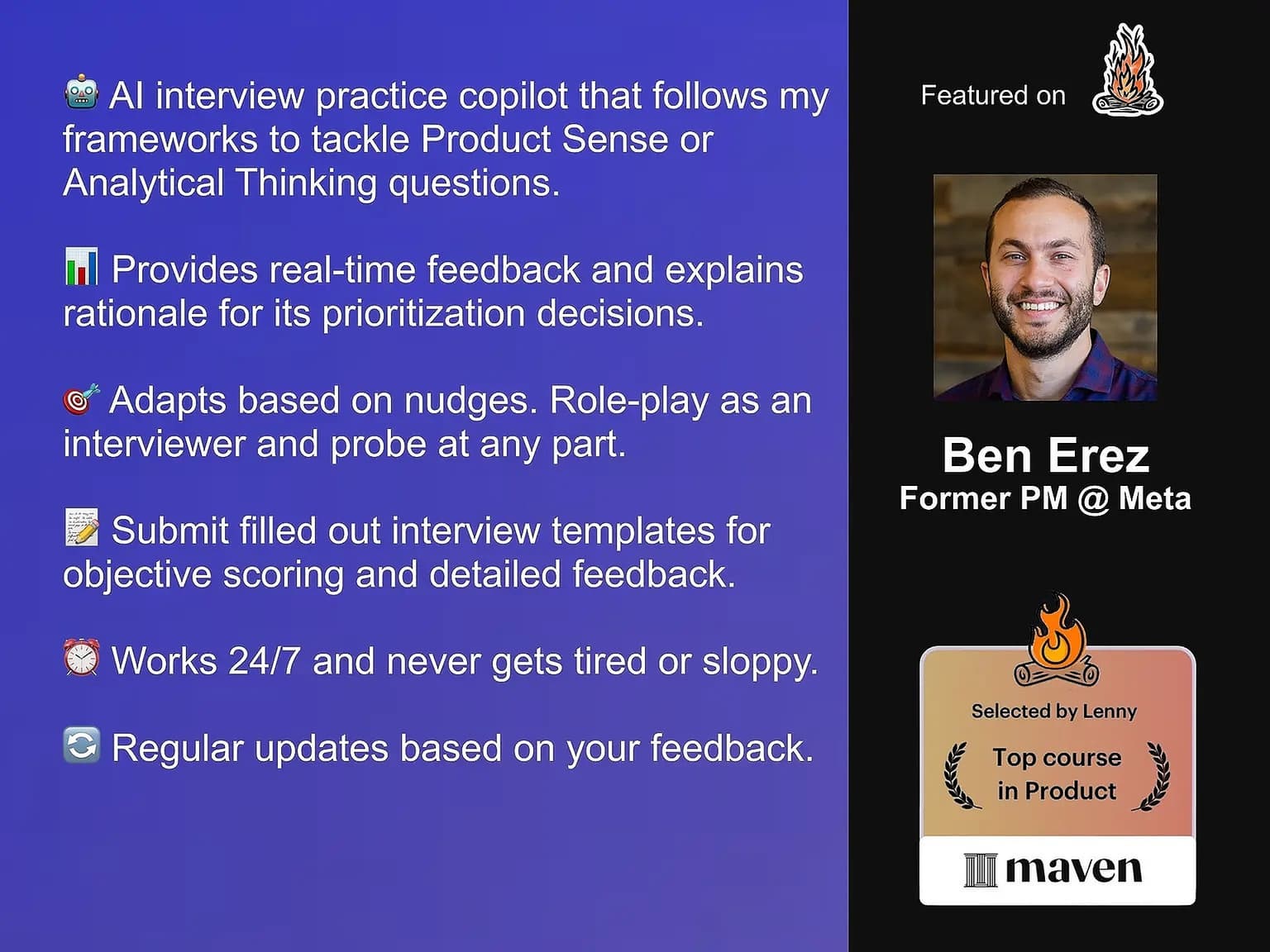 🤖 AI interview practice copilot that follows my frameworks to tackle Product Sense or Analytical Thinking questions.

📊 Provides real-time feedback and explains rationale for its prioritization decisions.

🎯 Adapts based on nudges. Role-play as an interviewer and probe at any part.

📝 Submit filled out interview templates for objective scoring and detailed feedback.

⏰ Works 24/7 and never gets tired or sloppy.

🔄 Regular updates based on your feedback.

Featured on

Ben Erez
Former PM @ Meta

Selected by Lenny

Top course in Product

maven